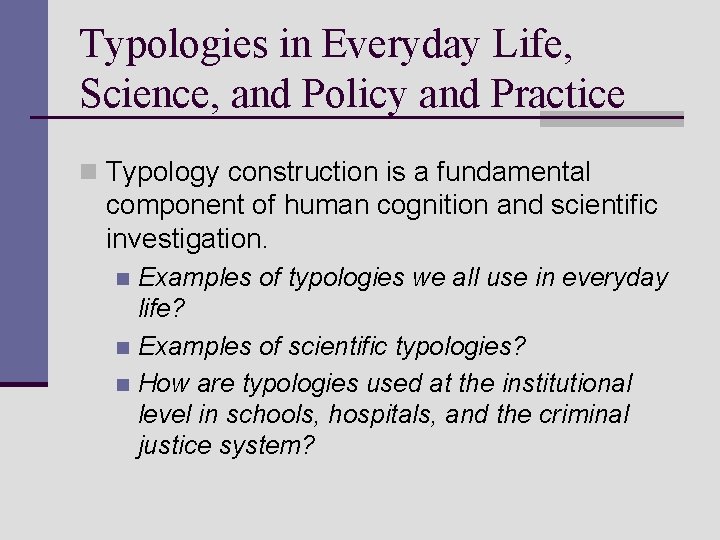 Typologies in Everyday Life, Science, and Policy and Practice

Typology construction is a fundamental component of human cognition and scientific investigation.

Examples of typologies we all use in everyday life?

Examples of scientific typologies?

How are typologies used at the institutional level in schools, hospitals, and the criminal justice system?